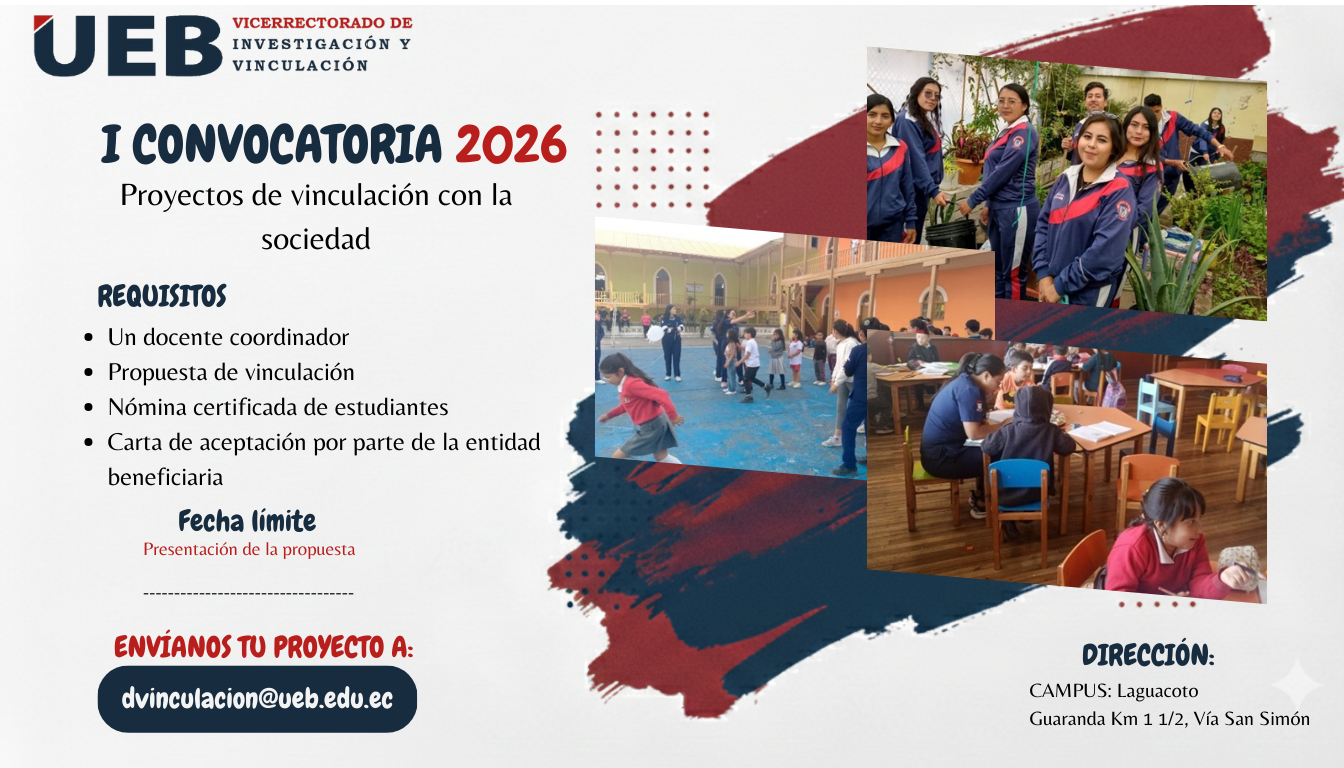 UEB VICERRECTORADO DE INVESTIGACIÓN Y VINCULACIÓN

I CONVOCATORIA 2026

Proyectos de vinculación con la sociedad

REQUISITOS

- Un docente coordinador
- Propuesta de vinculación
- Nómina certificada de estudiantes
- Carta de aceptación por parte de la entidad beneficiaria

Fecha límite

Presentación de la propuesta

----------------------------------

ENVÍANOS TU PROYECTO A:

dvinculacion@ueb.edu.ec

DIRECCIÓN:

CAMPUS: Laguacoto

Guaranda Km 1 1/2, Vía San Simón